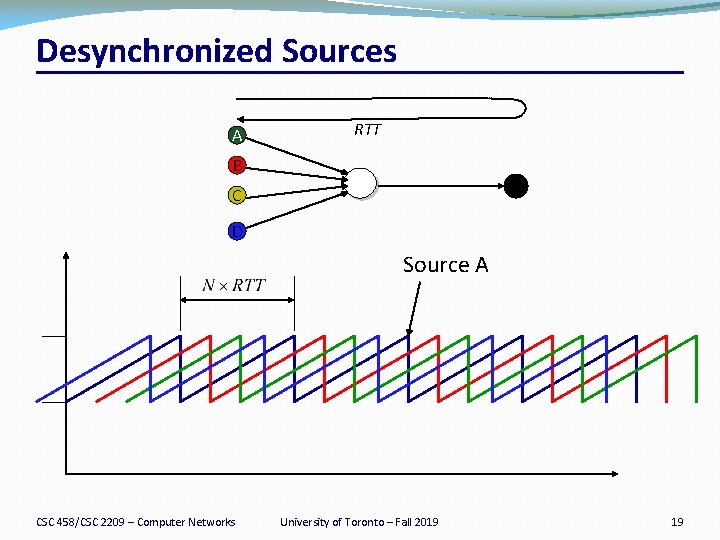 Desynchronized Sources

RTT

A

B

C

D

Source A

$N \times RTT$

CSC 458/CSC 2209 – Computer Networks

University of Toronto – Fall 2019

19